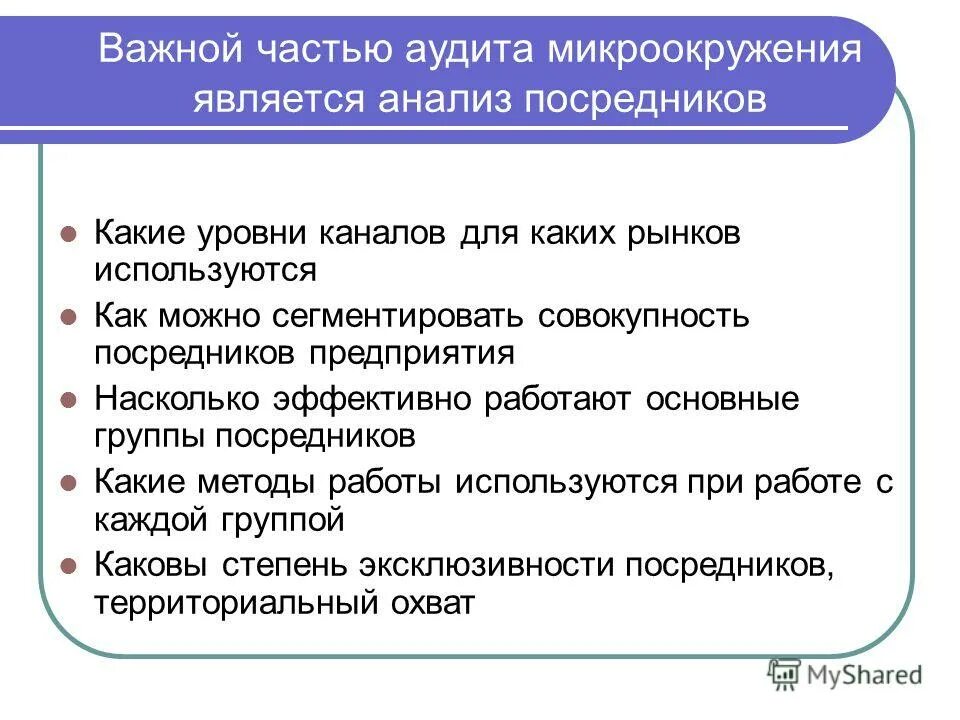 Важной частью аудита микроокружения является анализ посредников

- Какие уровни каналов для каких рынков используются
- Как можно сегментировать совокупность посредников предприятия
- Насколько эффективно работают основные группы посредников
- Какие методы работы используются при работе с каждой группой
- Каковы степень эксклюзивности посредников, территориальный охват

MyShared